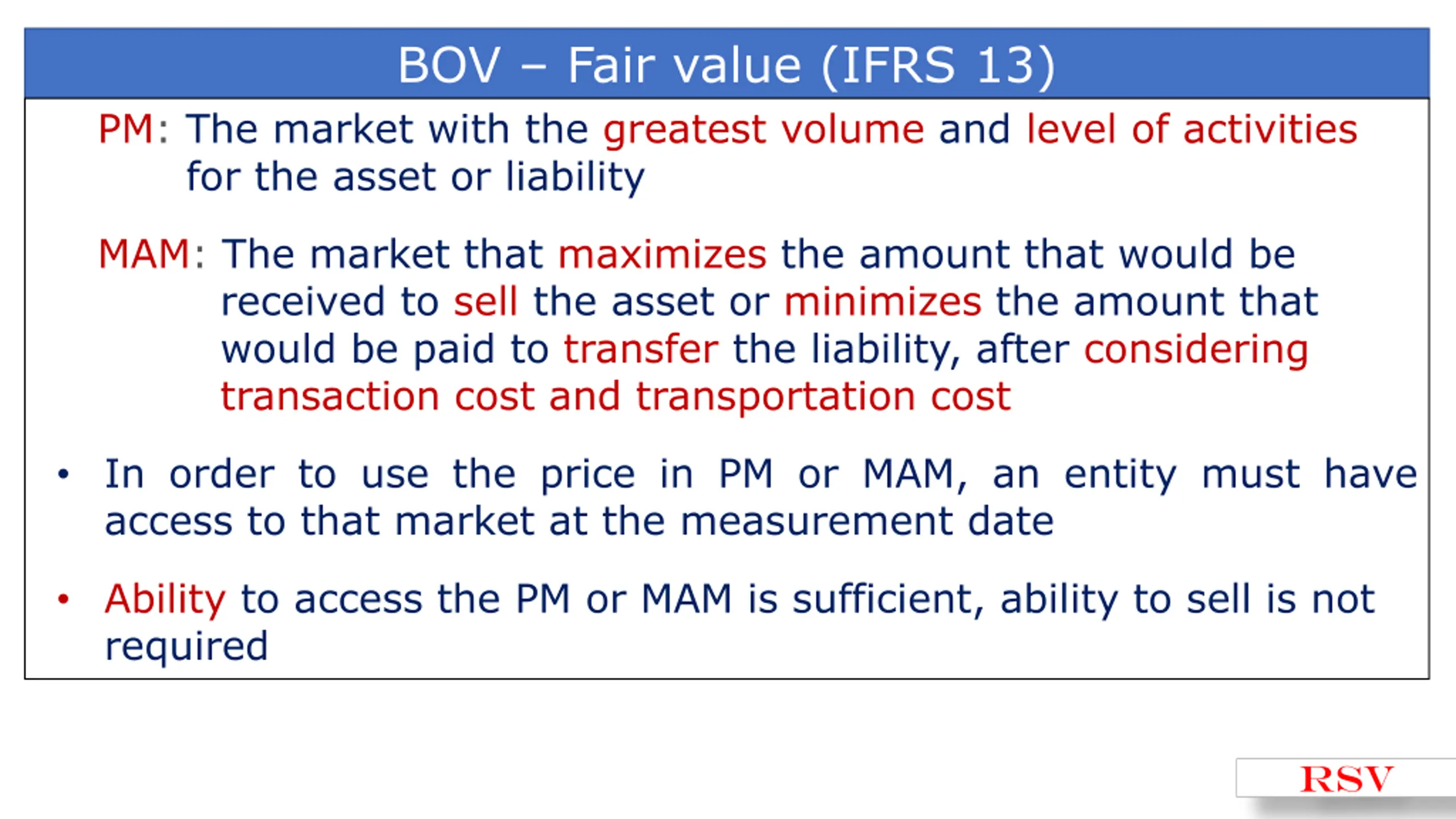 BOV – Fair value (IFRS 13)

PM: The market with the greatest volume and level of activities for the asset or liability

MAM: The market that maximizes the amount that would be received to sell the asset or minimizes the amount that would be paid to transfer the liability, after considering transaction cost and transportation cost

• In order to use the price in PM or MAM, an entity must have access to that market at the measurement date

• Ability to access the PM or MAM is sufficient, ability to sell is not required

RSV